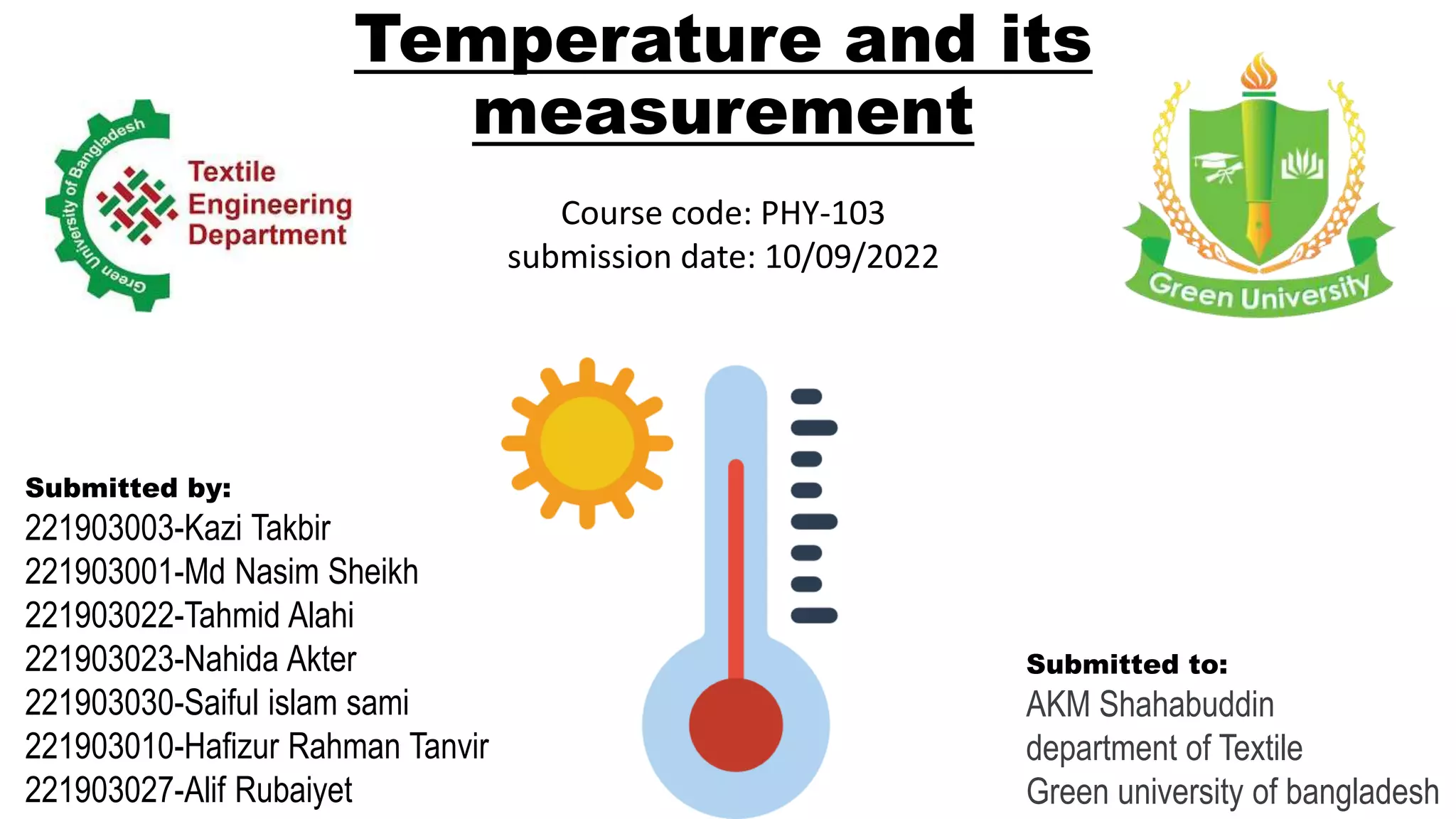 Temperature and its measurement

Green University of Bangladesh

Textile Engineering Department

Course code: PHY-103
submission date: 10/09/2022

Green University

Submitted by:
221903003-Kazi Takbir
221903001-Md Nasim Sheikh
221903022-Tahmid Alahi
221903023-Nahida Akter
221903030-Saiful islam sami
221903010-Hafizur Rahman Tanvir
221903027-Alif Rubaiyet

Submitted to:
AKM Shahabuddin
department of Textile
Green university of bangladesh